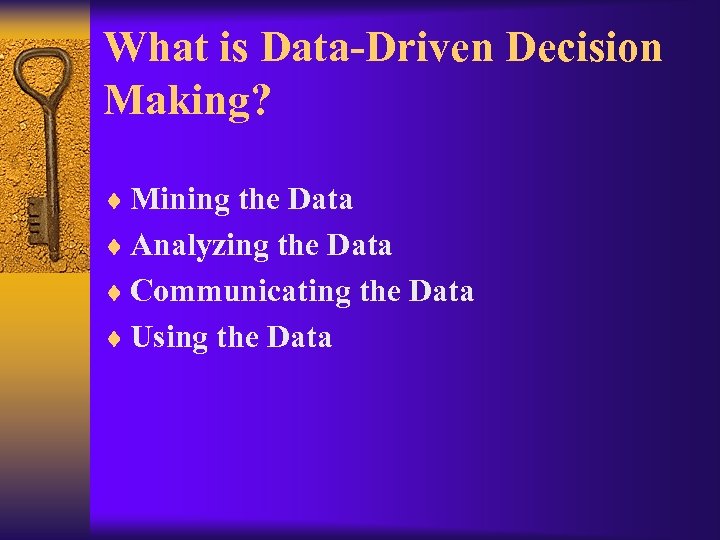 What is Data-Driven Decision Making?

♦ Mining the Data
♦ Analyzing the Data
♦ Communicating the Data
♦ Using the Data